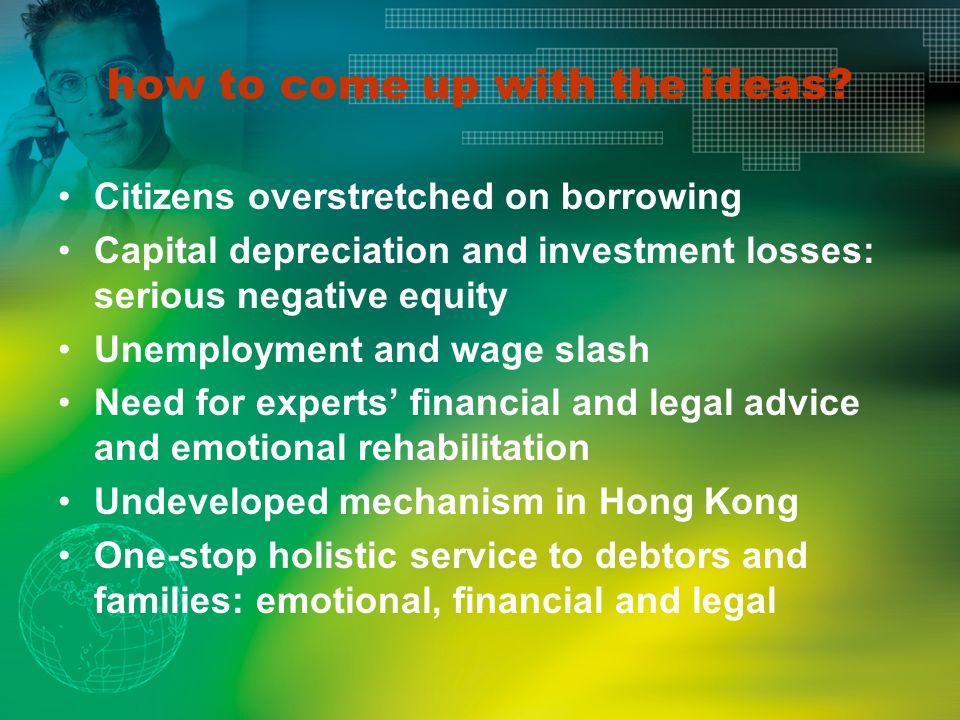 how to come up with the ideas?

• Citizens overstretched on borrowing
• Capital depreciation and investment losses: serious negative equity
• Unemployment and wage slash
• Need for experts' financial and legal advice and emotional rehabilitation
• Undeveloped mechanism in Hong Kong
• One-stop holistic service to debtors and families: emotional, financial and legal